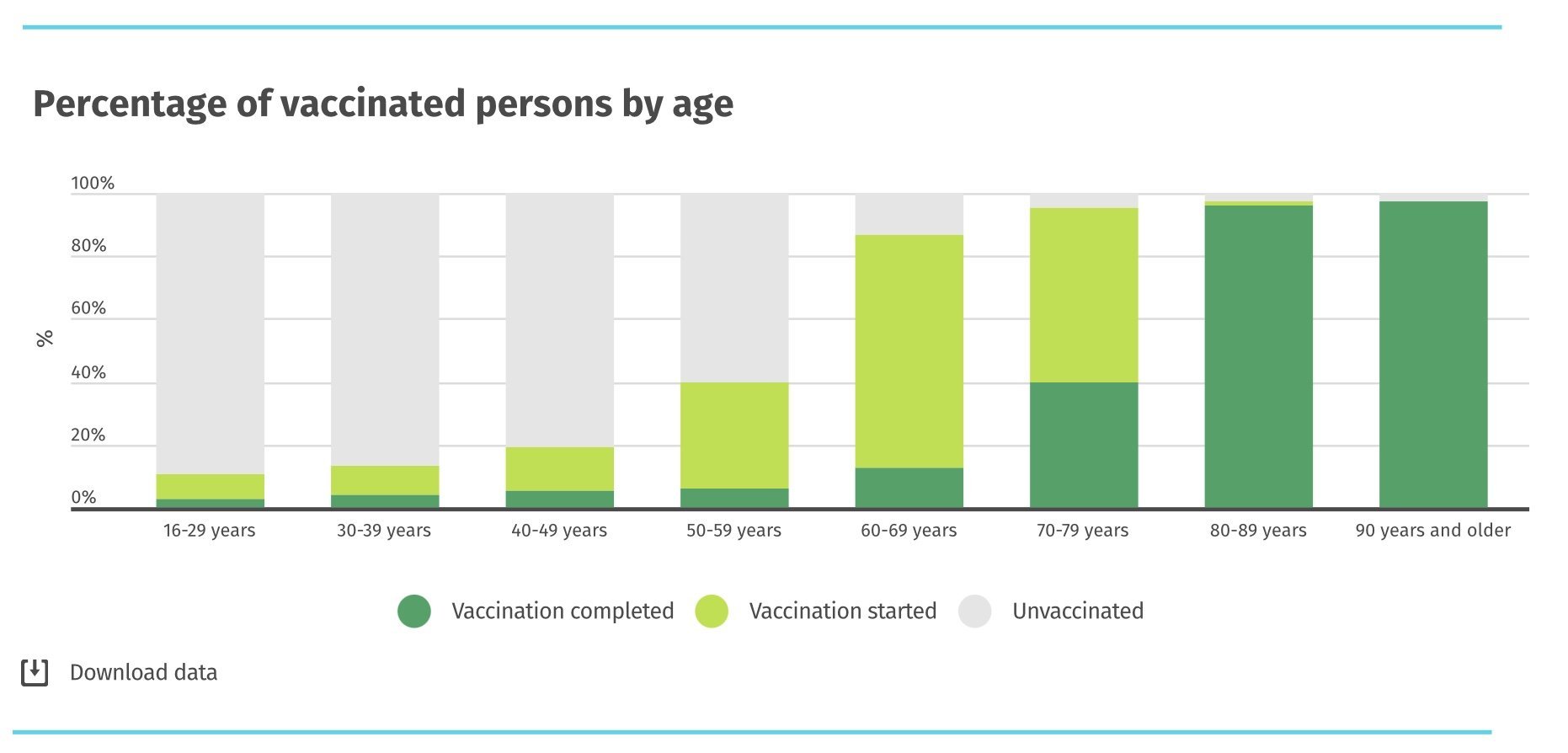 Percentage of vaccinated persons by age

100%
80%
60%
40%
20%
0%

%

16-29 years
30-39 years
40-49 years
50-59 years
60-69 years
70-79 years
80-89 years
90 years and older

Vaccination completed
Vaccination started
Unvaccinated

Download data